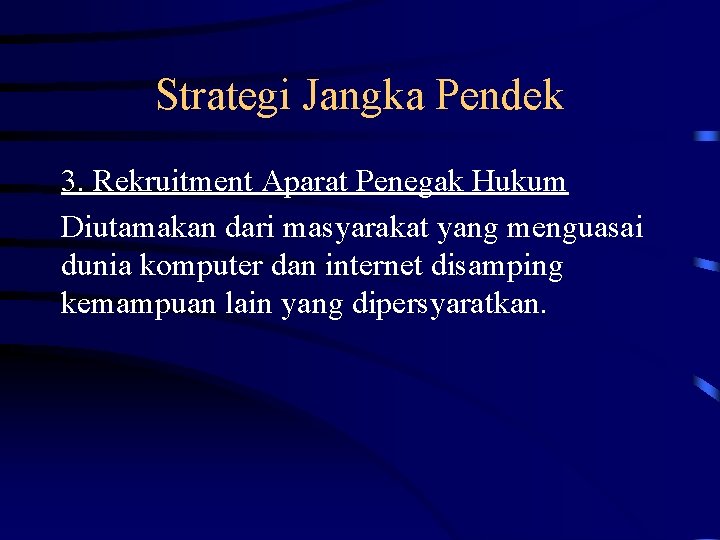 Strategi Jangka Pendek

3. Rekruitment Aparat Penegak Hukum

Diutamakan dari masyarakat yang menguasai dunia komputer dan internet disamping kemampuan lain yang dipersyaratkan.